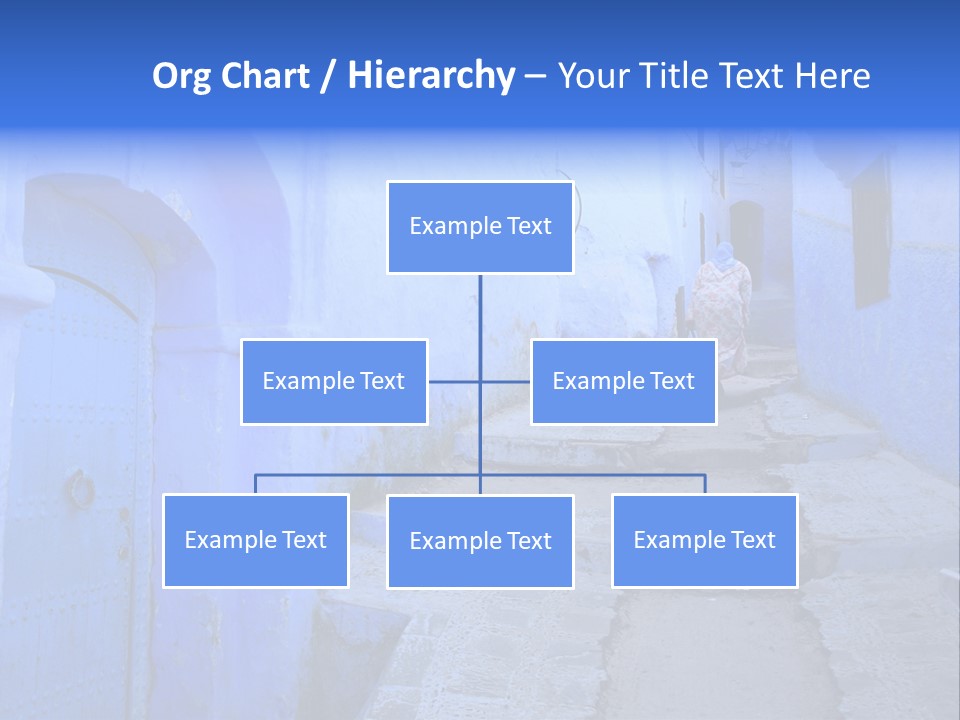 Org Chart / Hierarchy – Your Title Text Here

Example Text

Example Text

Example Text

Example Text

Example Text

Example Text